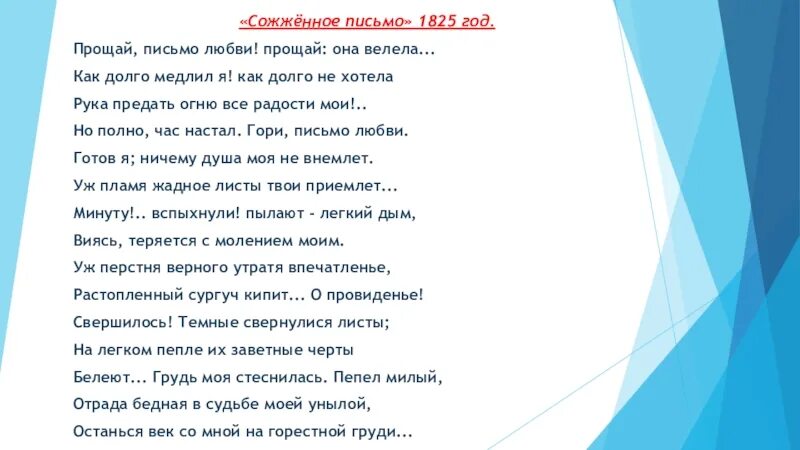 «Сожжённое письмо» 1825 год.

Прощай, письмо любви! прощай: она велела...
Как долго медлил я! как долго не хотела
Рука предать огню все радости мои!..
Но полно, час настал. Гори, письмо любви.
Готов я; ничему душа моя не внемлет.
Уж пламя жадное листы твои приемлет...
Минуту!.. вспыхнули! пылают - легкий дым,
Виясь, теряется с молением моим.
Уж перстня верного утратя впечатленье,
Растопленный сургуч кипит... О провиденье!
Свершилось! Темные свернулися листы;
На легком пепле их заветные черты
Белеют... Грудь моя стеснилась. Пепел милый,
Отрада бедная в судьбе моей унылой,
Останься век со мной на горестной груди...